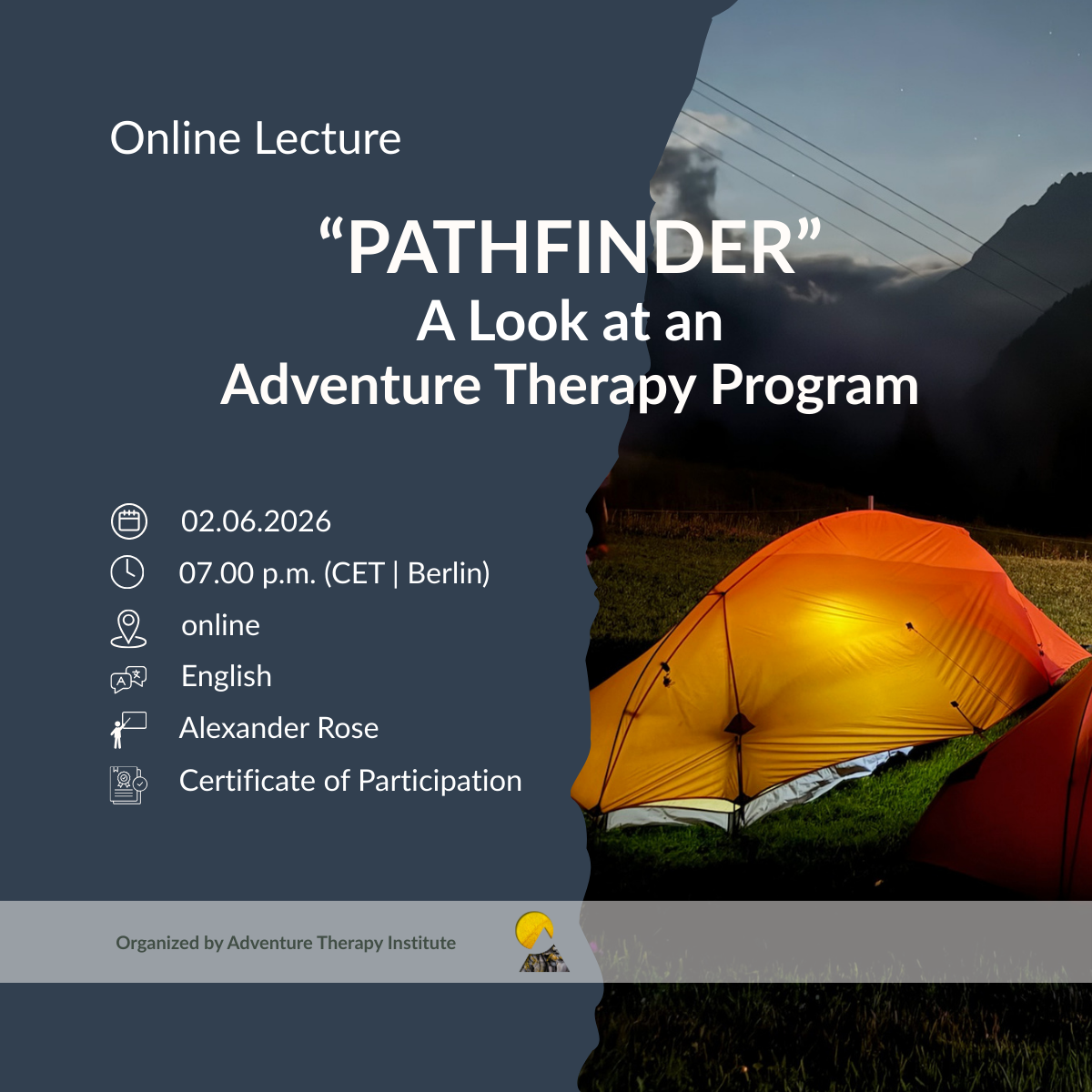 Online Lecture

“PATHFINDER”
A Look at an
Adventure Therapy Program

02.06.2026

07.00 p.m. (CET | Berlin)

online

English

Alexander Rose

Certificate of Participation

Organized by Adventure Therapy Institute